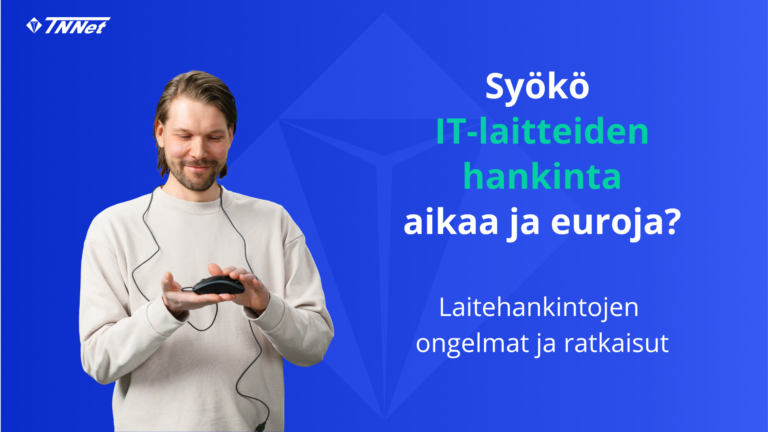 TNNet

Syökö IT-laitteiden hankinta aikaa ja euroja?

Laitehankintojen ongelmat ja ratkaisut